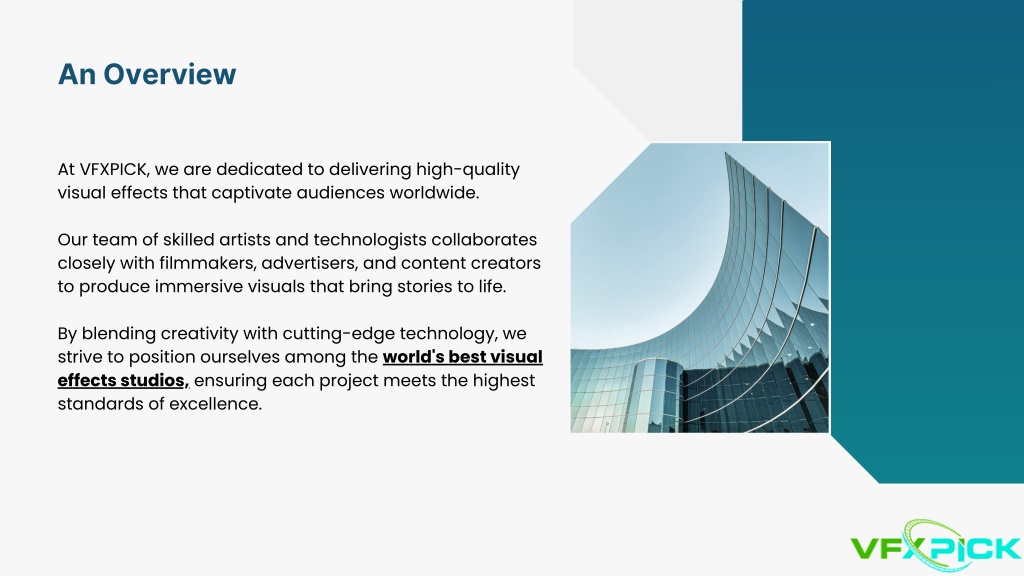 An Overview

At VFXPICK, we are dedicated to delivering high-quality visual effects that captivate audiences worldwide.

Our team of skilled artists and technologists collaborates closely with filmmakers, advertisers, and content creators to produce immersive visuals that bring stories to life.

By blending creativity with cutting-edge technology, we strive to position ourselves among the world's best visual effects studios, ensuring each project meets the highest standards of excellence.

VFXPICK